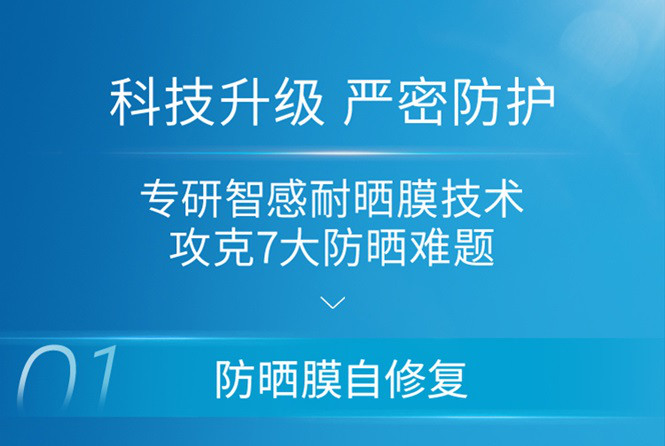 科技升级 严密防护

专研智感耐晒膜技术
攻克7大防晒难题

01

防晒膜自修复